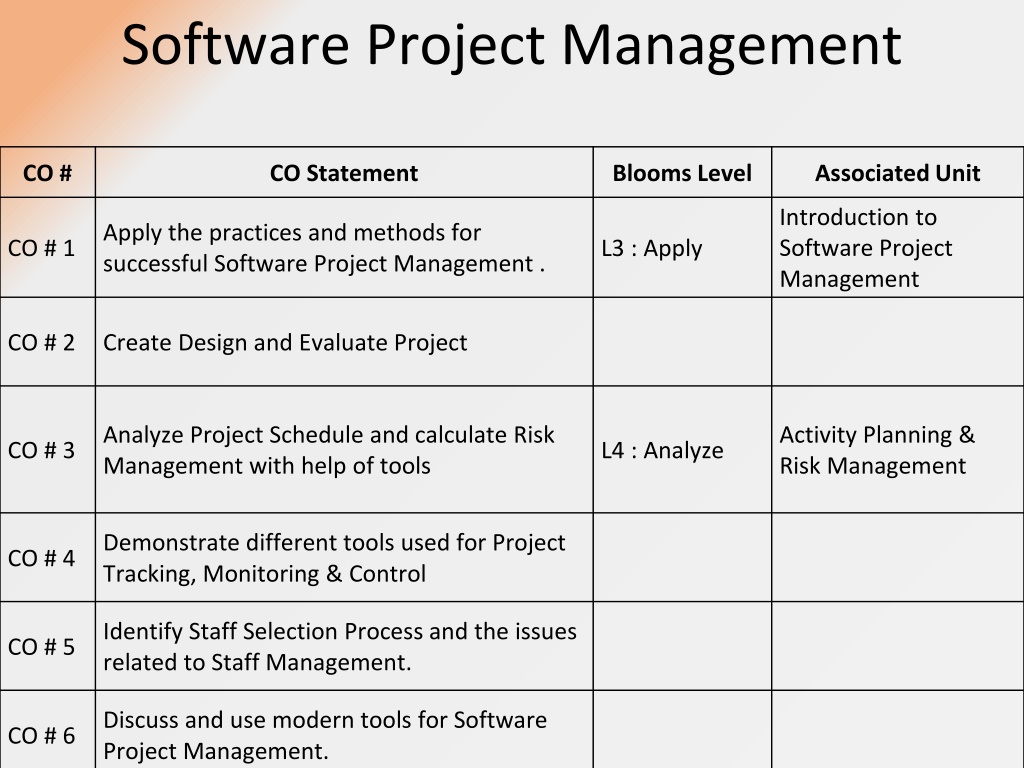 Software Project Management

| CO # | CO Statement | Blooms Level | Associated Unit |
|---|---|---|---|
| CO # 1 | Apply the practices and methods for successful Software Project Management . | L3 : Apply | Introduction to Software Project Management |
| CO # 2 | Create Design and Evaluate Project | | |
| CO # 3 | Analyze Project Schedule and calculate Risk Management with help of tools | L4 : Analyze | Activity Planning & Risk Management |
| CO # 4 | Demonstrate different tools used for Project Tracking, Monitoring & Control | | |
| CO # 5 | Identify Staff Selection Process and the issues related to Staff Management. | | |
| CO # 6 | Discuss and use modern tools for Software Project Management. | | |